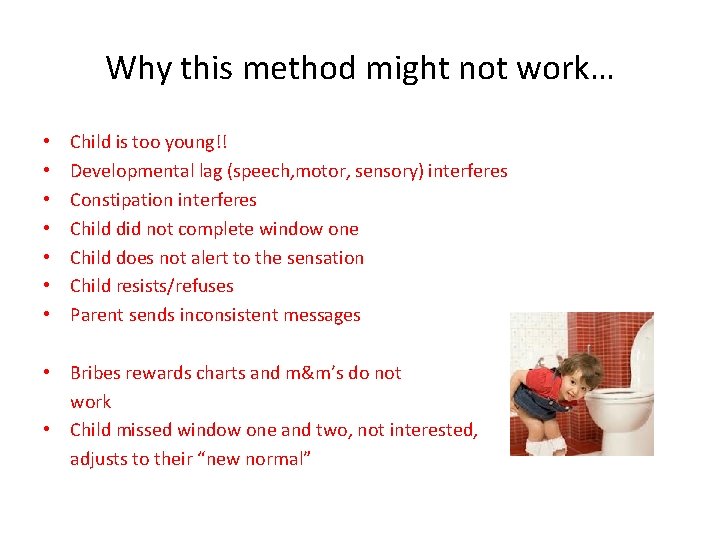 Why this method might not work…

• Child is too young!!
• Developmental lag (speech,motor, sensory) interferes
• Constipation interferes
• Child did not complete window one
• Child does not alert to the sensation
• Child resists/refuses
• Parent sends inconsistent messages

• Bribes rewards charts and m&m's do not work
• Child missed window one and two, not interested, adjusts to their "new normal"